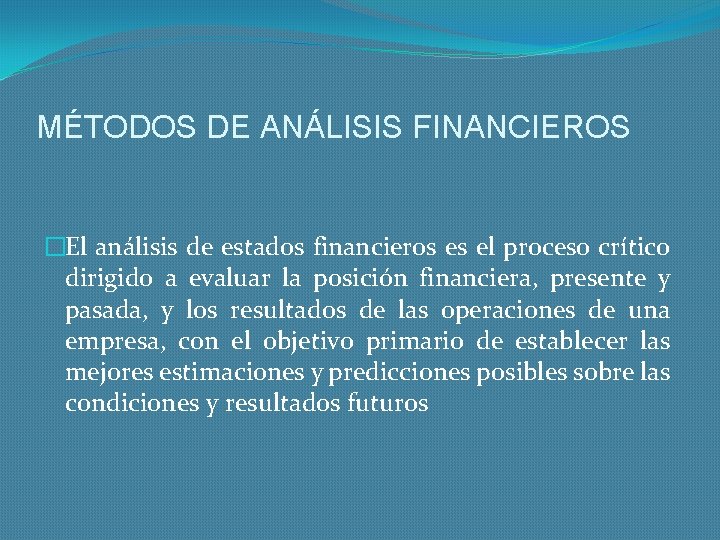 MÉTODOS DE ANÁLISIS FINANCIEROS

El análisis de estados financieros es el proceso crítico dirigido a evaluar la posición financiera, presente y pasada, y los resultados de las operaciones de una empresa, con el objetivo primario de establecer las mejores estimaciones y predicciones posibles sobre las condiciones y resultados futuros